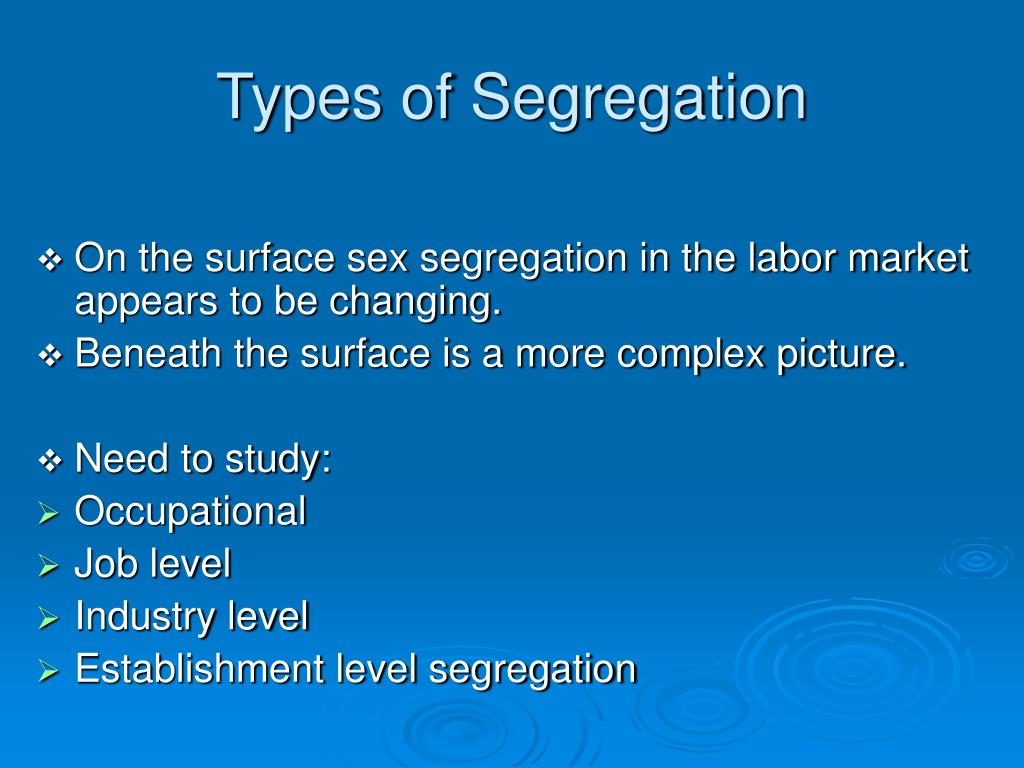 Types of Segregation

❖ On the surface sex segregation in the labor market appears to be changing.
❖ Beneath the surface is a more complex picture.

❖ Need to study:
➢ Occupational
➢ Job level
➢ Industry level
➢ Establishment level segregation